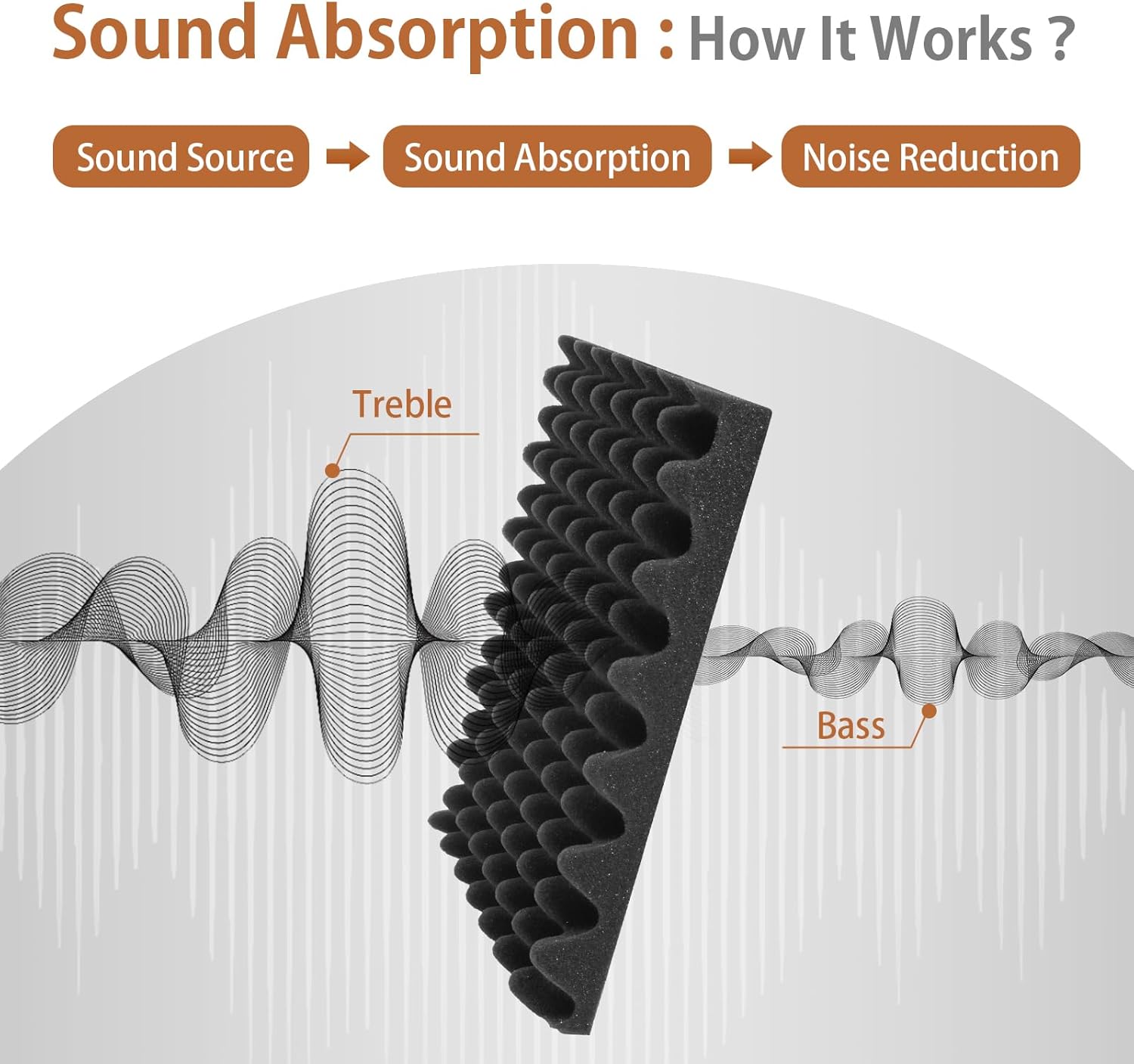 Sound Absorption : How It Works ?

Sound Source

Sound Absorption

Noise Reduction

Treble

Bass